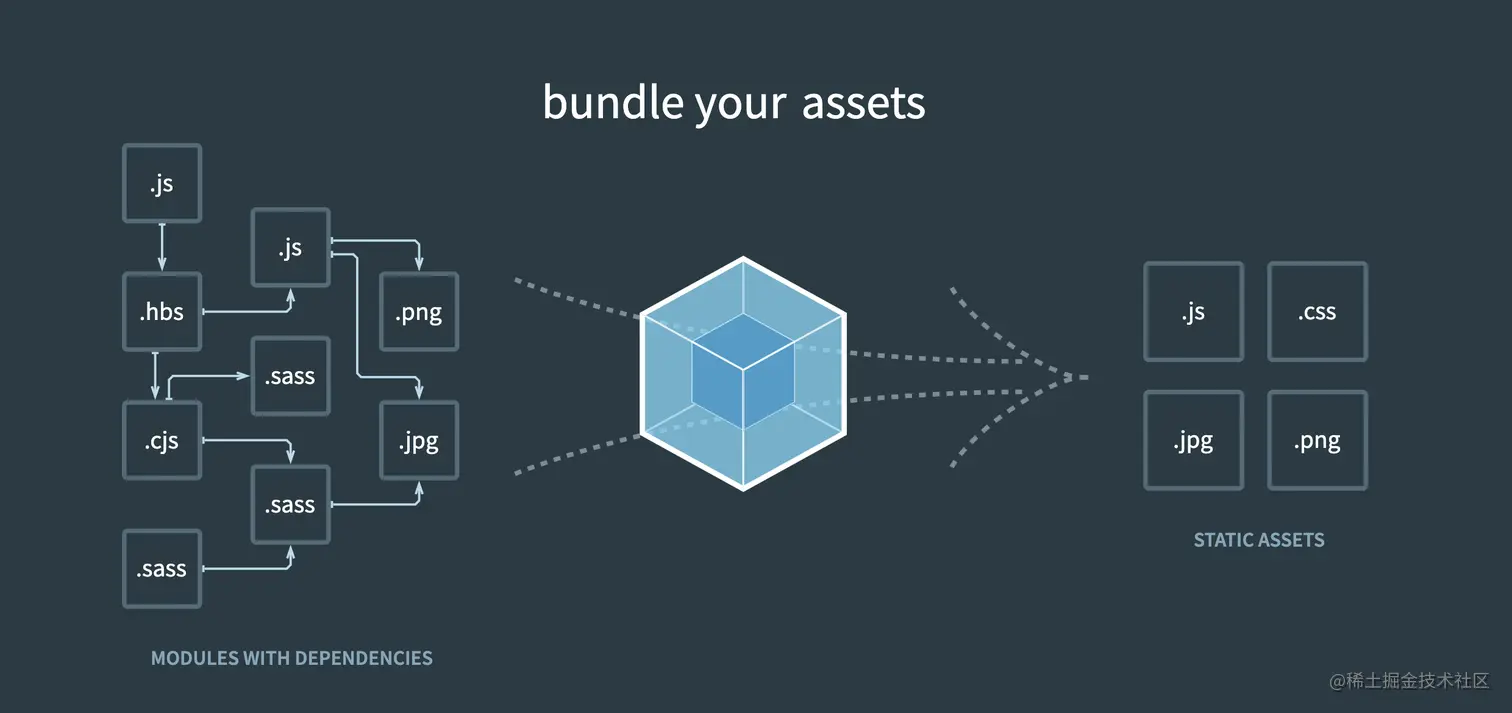 bundle your assets

.js

.js

.hbs

.png

.sass

.cjs

.jpg

.sass

.sass

MODULES WITH DEPENDENCIES

.js

.css

.jpg

.png

STATIC ASSETS

@稀土掘金技术社区